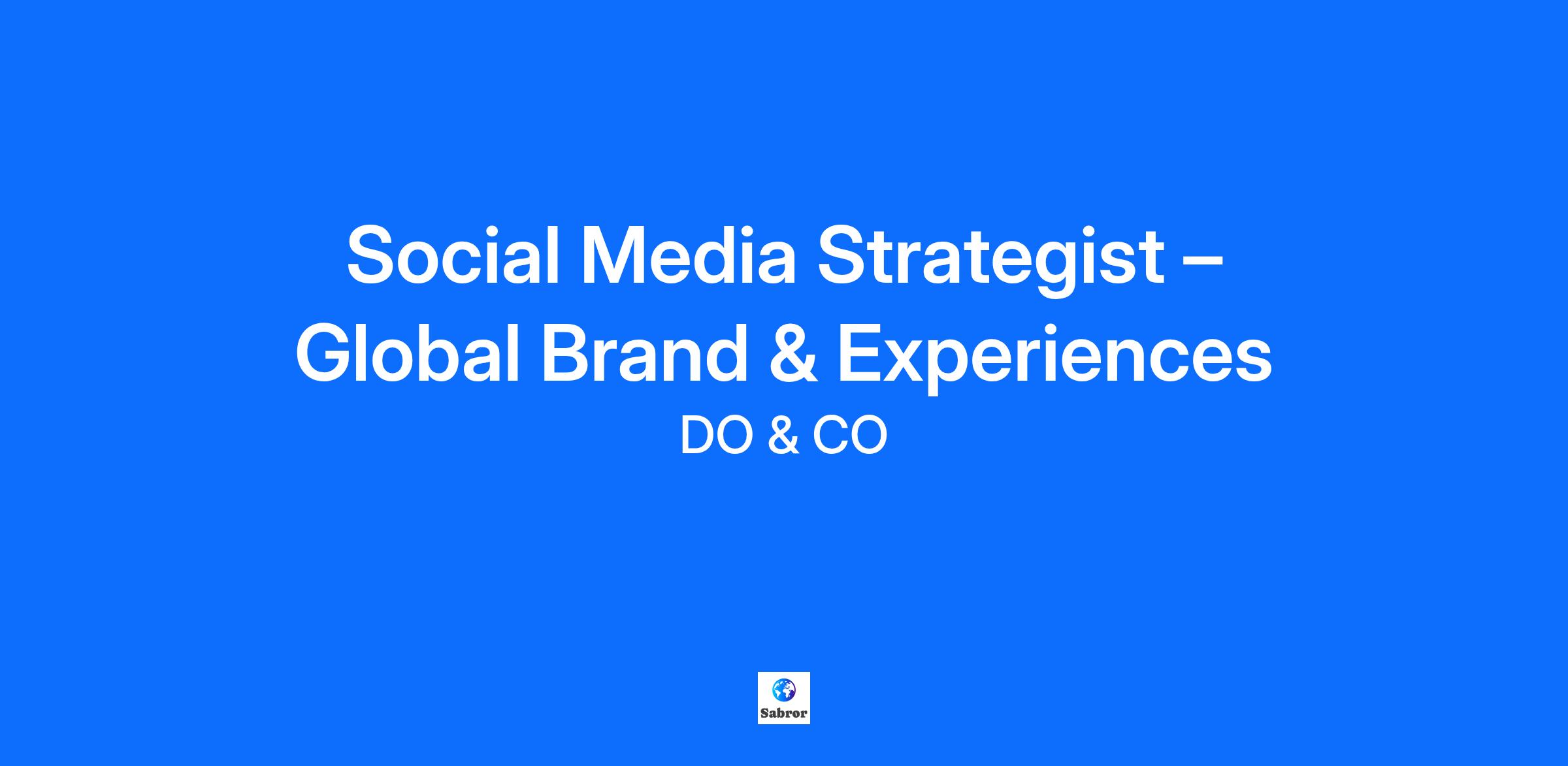 Social Media Strategist – Global Brand & Experiences
DO & CO

Sabror